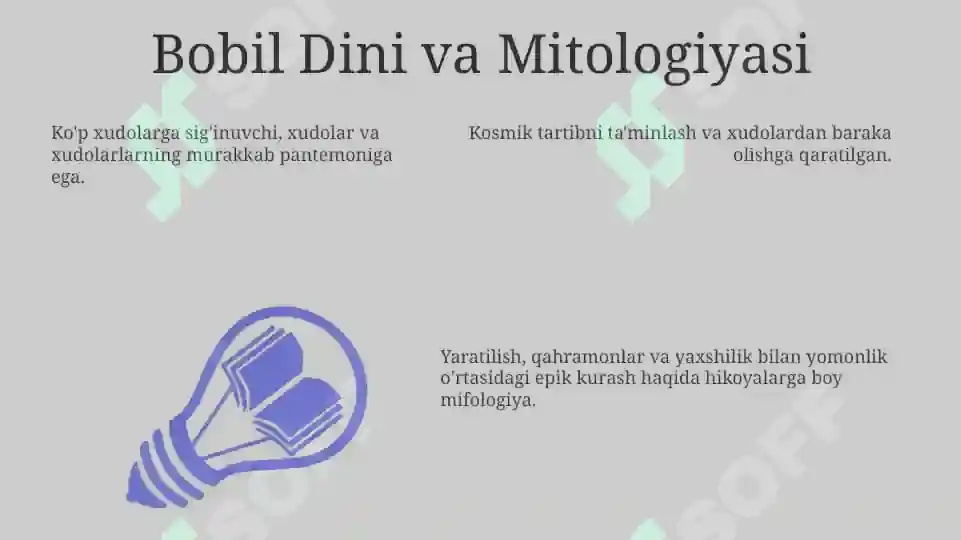 Bobil Dini va Mitologiyasi

Ko'p xudolarga sig'inuvchi, xudolar va xudolarlarning murakkab pantemoniga ega.

Kosmik tartibni ta'minlash va xudolardan baraka olishga qaratilgan.

Yaratilish, qahramonlar va yaxshilik bilan yomonlik o'rtasidagi epik kurash haqida hikoyalarga boy mifologiya.

SOFF